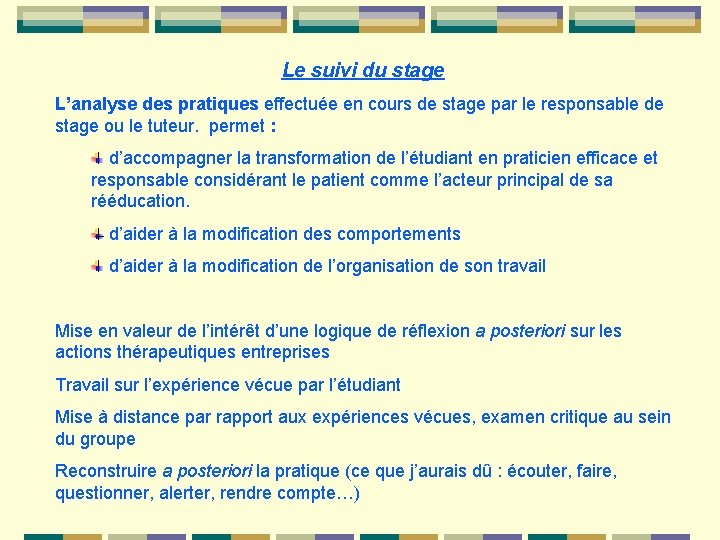 Le suivi du stage

L’analyse des pratiques effectuée en cours de stage par le responsable de stage ou le tuteur. permet :

d’accompagner la transformation de l’étudiant en praticien efficace et responsable considérant le patient comme l’acteur principal de sa rééducation.

d’aider à la modification des comportements

d’aider à la modification de l’organisation de son travail

Mise en valeur de l’intérêt d’une logique de réflexion a posteriori sur les actions thérapeutiques entreprises

Travail sur l’expérience vécue par l’étudiant

Mise à distance par rapport aux expériences vécues, examen critique au sein du groupe

Reconstruire a posteriori la pratique (ce que j’aurais dû : écouter, faire, questionner, alerter, rendre compte…)